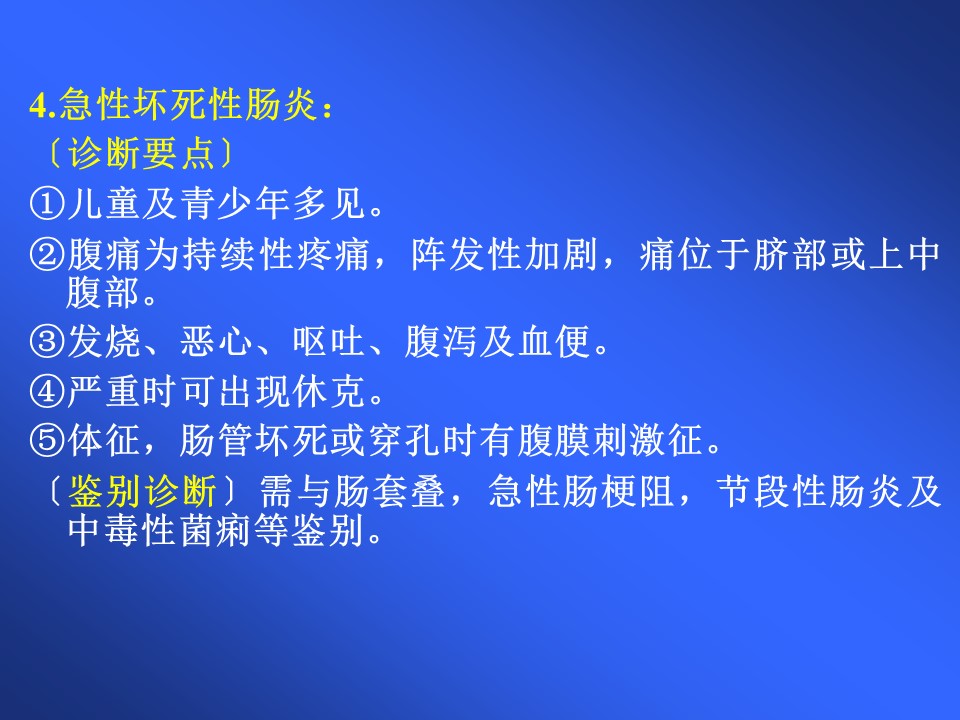 4.急性坏死性肠炎：
〔诊断要点〕
①儿童及青少年多见。
②腹痛为持续性疼痛，阵发性加剧，痛位于脐部或上中腹部。
③发烧、恶心、呕吐、腹泻及血便。
④严重时可出现休克。
⑤体征，肠管坏死或穿孔时有腹膜刺激征。
〔鉴别诊断〕需与肠套叠，急性肠梗阻，节段性肠炎及中毒性菌痢等鉴别。